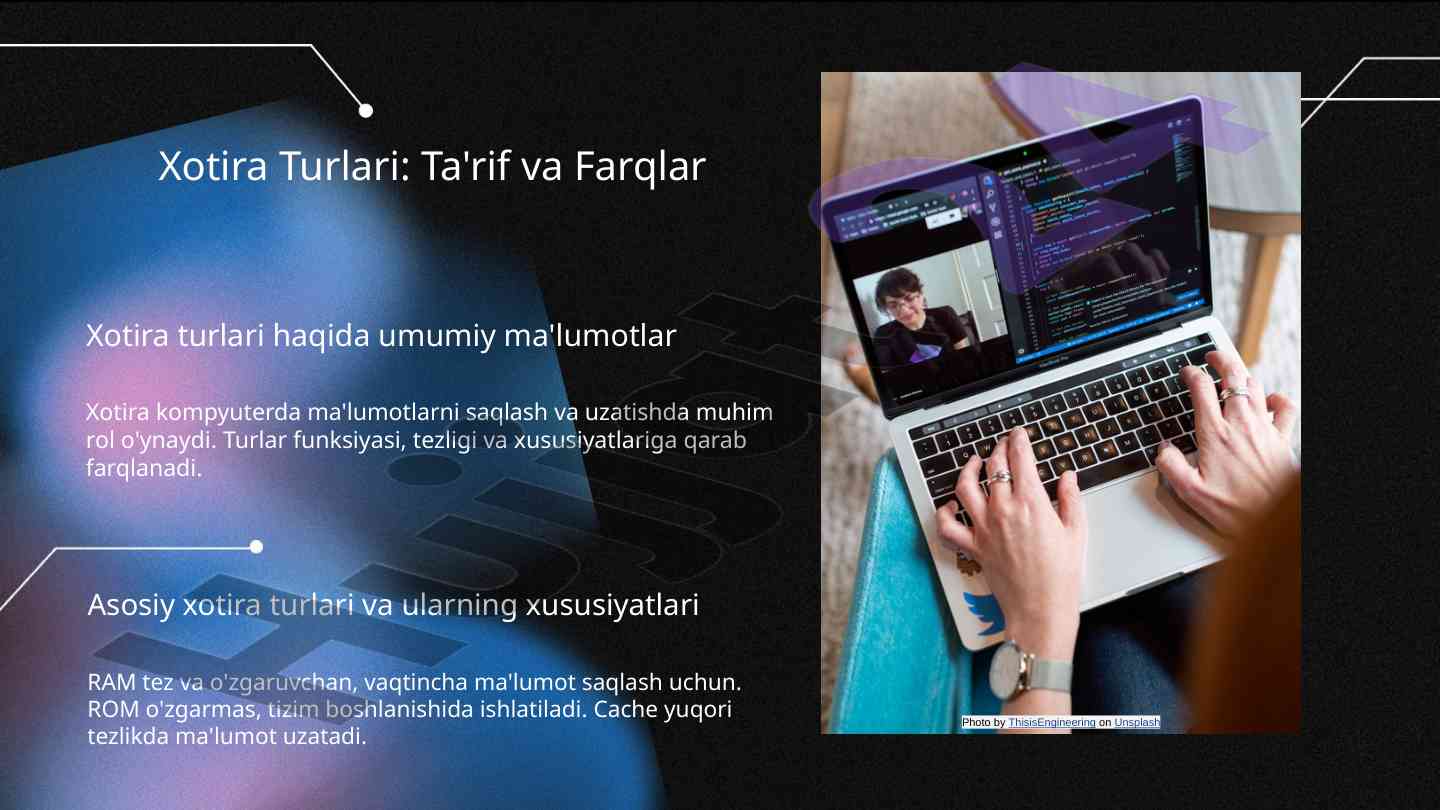 Xotira Turlari: Ta'rif va Farqlar

Xotira turlari haqida umumiy ma'lumotlar

Xotira kompyuterda ma'lumotlarni saqlash va uzatishda muhim rol o'ynaydi. Turlar funksiyasi, tezligi va xususiyatlariga qarab farqlanadi.

Asosiy xotira turlari va ularning xususiyatlari

RAM tez va o'zgaruvchan, vaqtincha ma'lumot saqlash uchun. ROM o'zgarmas, tizim boshlanishida ishlatiladi. Cache yuqori tezlikda ma'lumot uzatadi.

Photo by ThisisEngineering on Unsplash